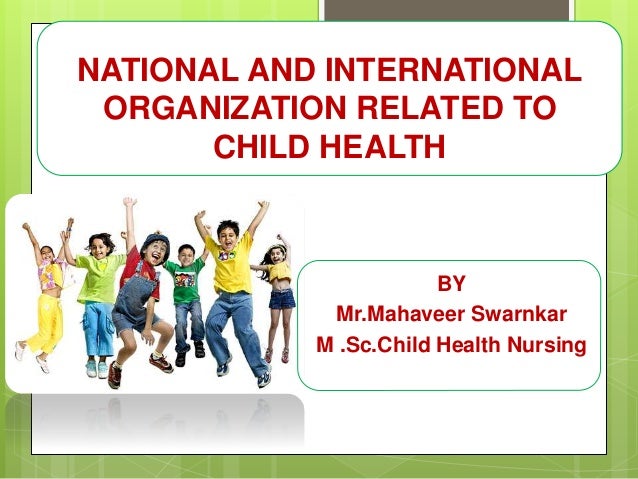 NATIONAL AND INTERNATIONAL ORGANIZATION RELATED TO CHILD HEALTH

BY
Mr.Mahaveer Swarnkar
M .Sc.Child Health Nursing